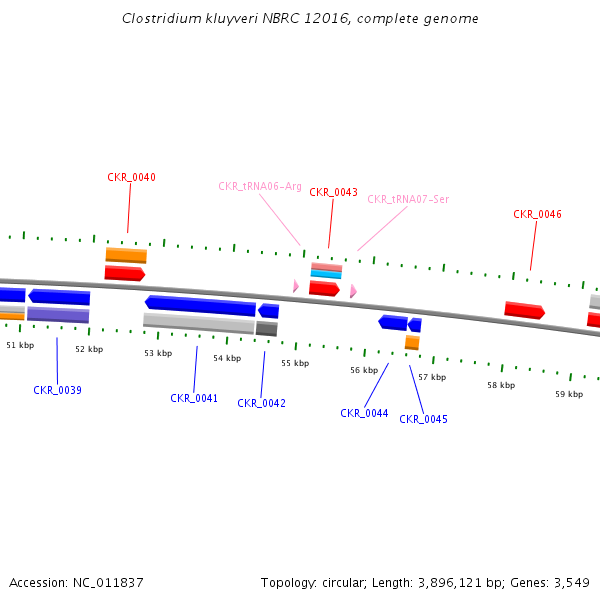 Clostridium kluyveri NBRC 12016, complete genome

CKR_0040

CKR_tRNA06-Arg

CKR_0043

CKR_tRNA07-Ser

CKR_0046

51 kbp

52 kbp

53 kbp

54 kbp

55 kbp

56 kbp

57 kbp

58 kbp

59 kbp

CKR_0039

CKR_0041

CKR_0042

CKR_0044

CKR_0045

Accession: NC_011837

Topology: circular; Length: 3,896,121 bp; Genes: 3,549